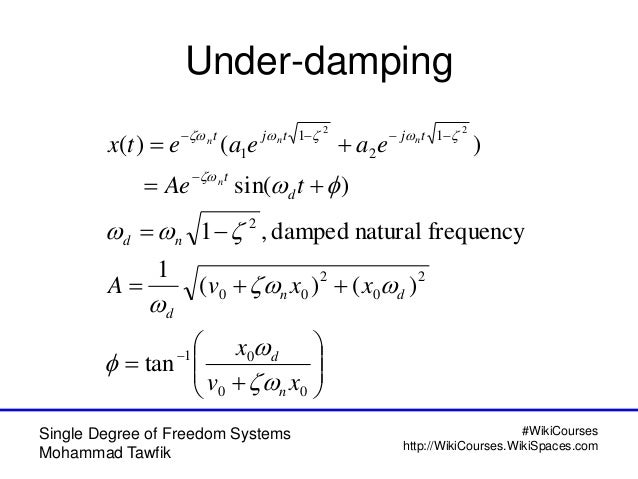 Under-damping

$x(t) = e^{-\zeta\omega_n t}(a_1 e^{j\omega_n t\sqrt{1-\zeta^2}} + a_2 e^{-j\omega_n t\sqrt{1-\zeta^2}})$

$= Ae^{-\zeta\omega_n t}\sin(\omega_d t + \phi)$

$\omega_d = \omega_n\sqrt{1-\zeta^2}$, damped natural frequency

$A = \frac{1}{\omega_d}\sqrt{(v_0 + \zeta\omega_n x_0)^2 + (x_0\omega_d)^2}$

$\phi = \tan^{-1}\left(\frac{x_0\omega_d}{v_0 + \zeta\omega_n x_0}\right)$

Single Degree of Freedom Systems
Mohammad Tawfik

#WikiCourses
http://WikiCourses.WikiSpaces.com